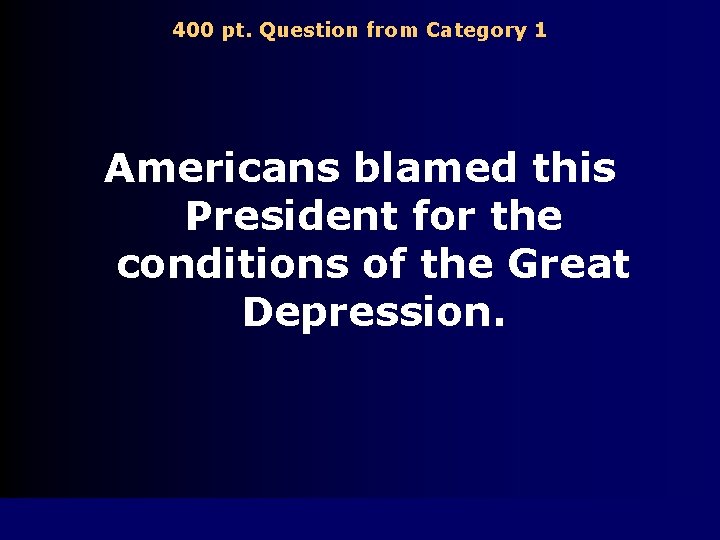 400 pt. Question from Category 1

Americans blamed this President for the conditions of the Great Depression.